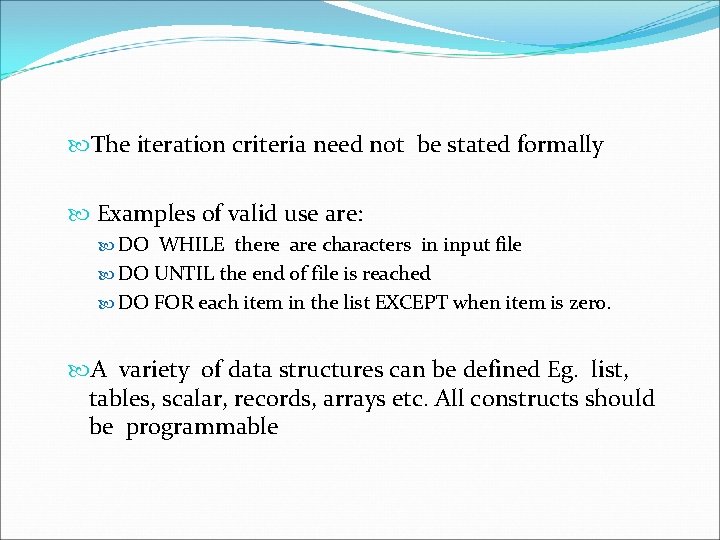 The iteration criteria need not be stated formally

Examples of valid use are:

DO WHILE there are characters in input file

DO UNTIL the end of file is reached

DO FOR each item in the list EXCEPT when item is zero.

A variety of data structures can be defined Eg. list, tables, scalar, records, arrays etc. All constructs should be programmable